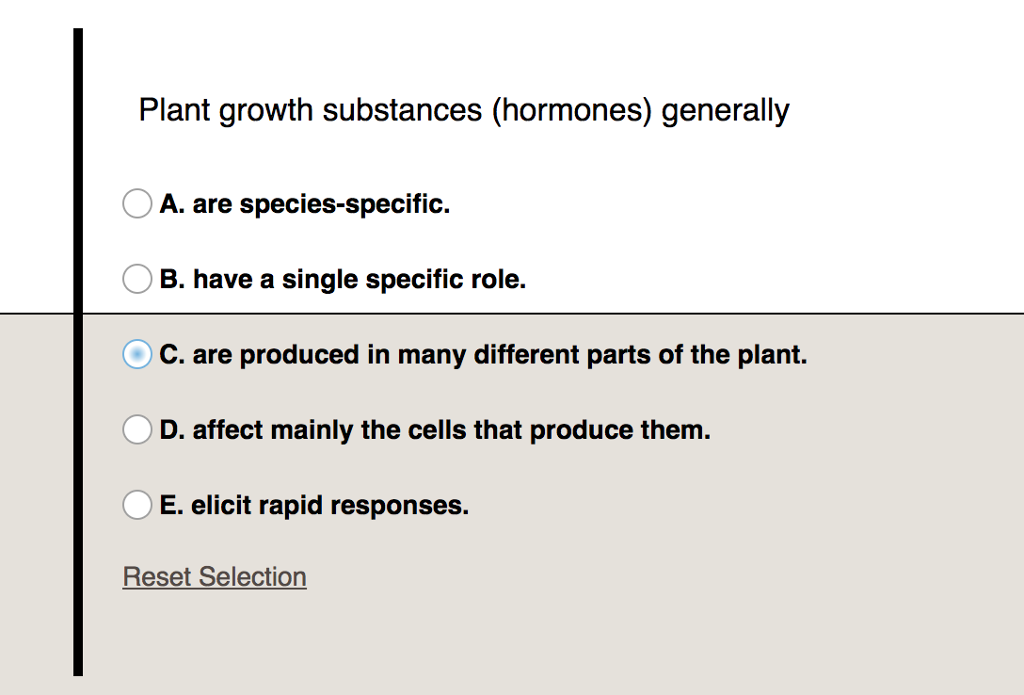 Plant growth substances (hormones) generally

A. are species-specific.

B. have a single specific role.

C. are produced in many different parts of the plant.

D. affect mainly the cells that produce them.

E. elicit rapid responses.

Reset Selection